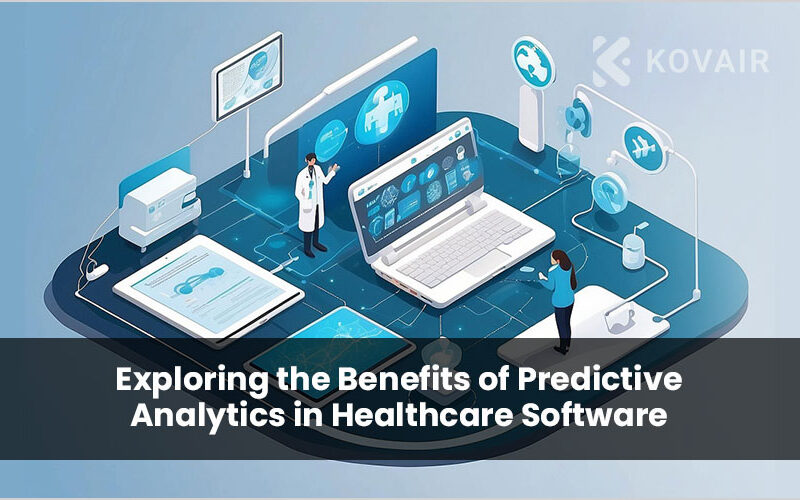 KOVAIR

Exploring the Benefits of Predictive Analytics in Healthcare Software